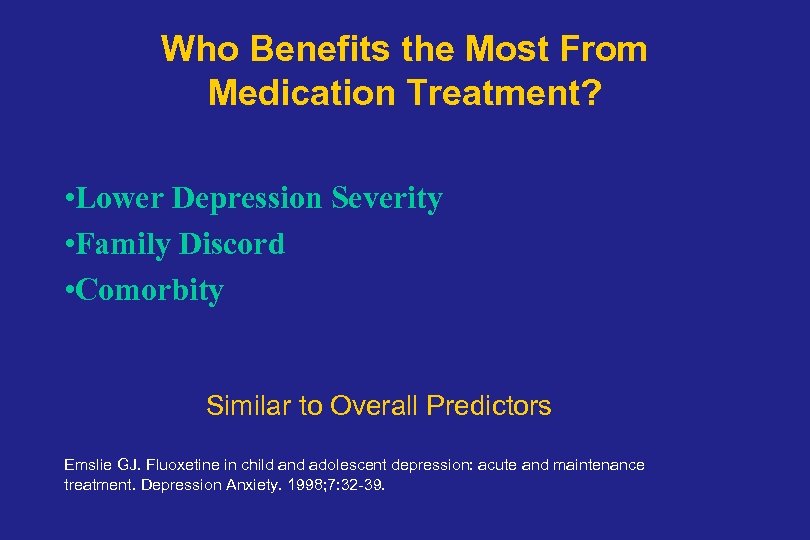 Who Benefits the Most From Medication Treatment?

•Lower Depression Severity
•Family Discord
•Comorbity

Similar to Overall Predictors

Emslie GJ. Fluoxetine in child and adolescent depression: acute and maintenance treatment. Depression Anxiety. 1998;7:32-39.